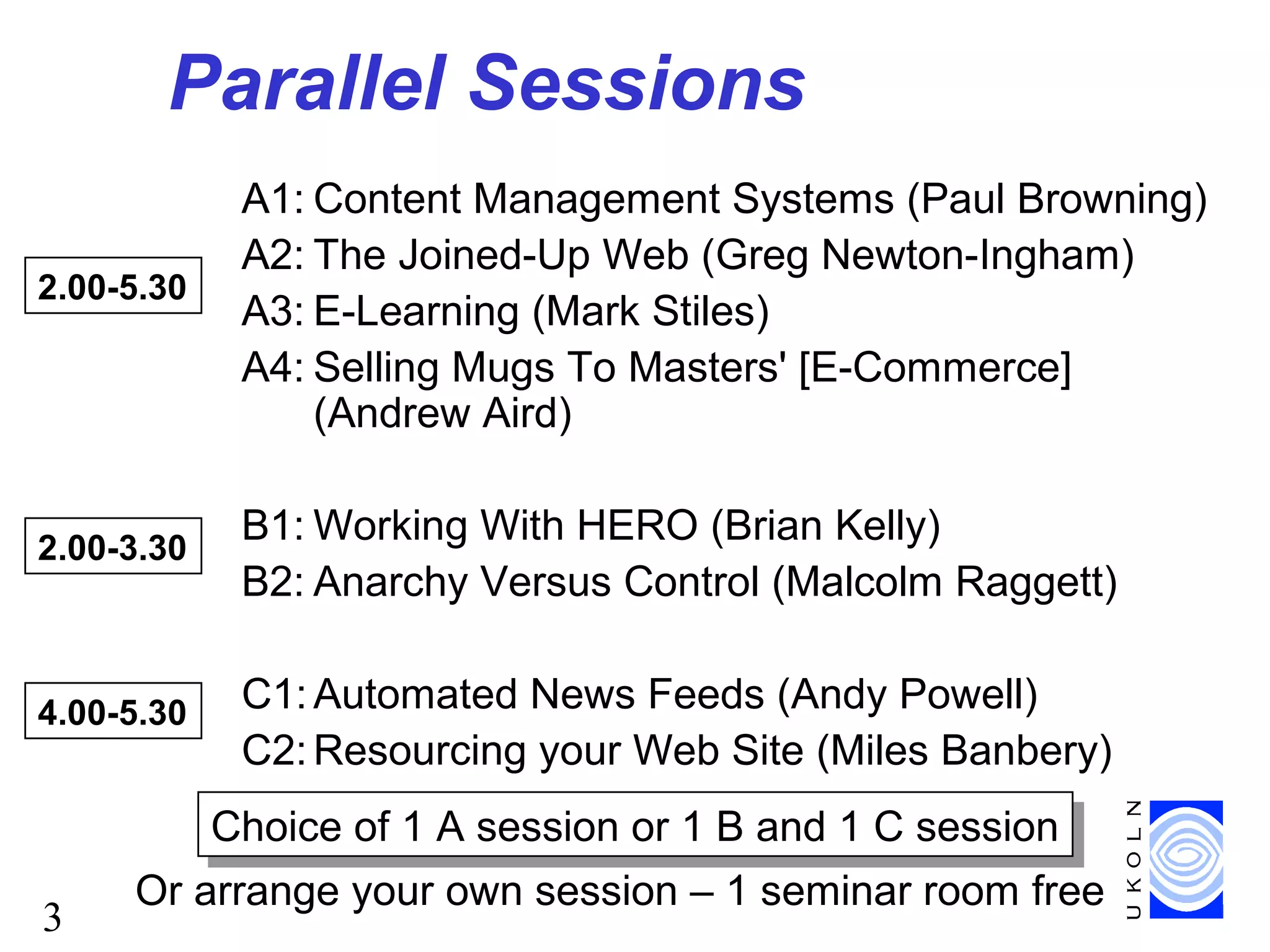 Parallel Sessions

2.00-5.30

A1: Content Management Systems (Paul Browning)
A2: The Joined-Up Web (Greg Newton-Ingham)
A3: E-Learning (Mark Stiles)
A4: Selling Mugs To Masters' [E-Commerce] (Andrew Aird)

2.00-3.30

B1: Working With HERO (Brian Kelly)
B2: Anarchy Versus Control (Malcolm Raggett)

4.00-5.30

C1: Automated News Feeds (Andy Powell)
C2: Resourcing your Web Site (Miles Banbery)

Choice of 1 A session or 1 B and 1 C session

Or arrange your own session – 1 seminar room free

3

UKOLN